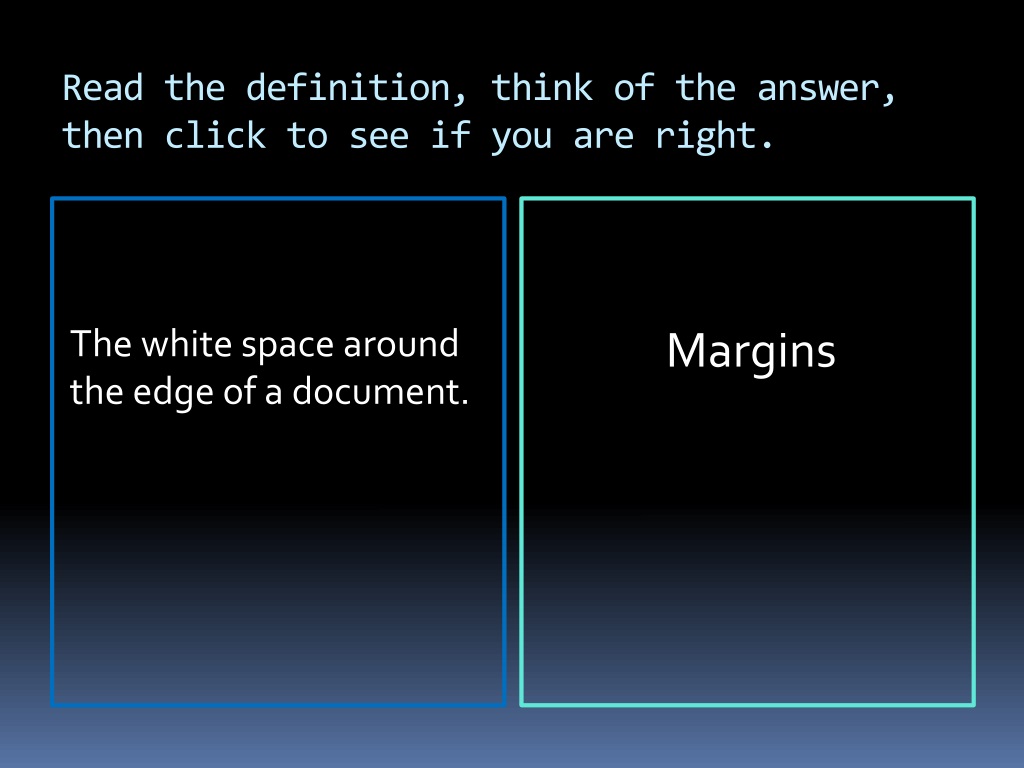 Read the definition, think of the answer, then click to see if you are right.

The white space around the edge of a document.

Margins